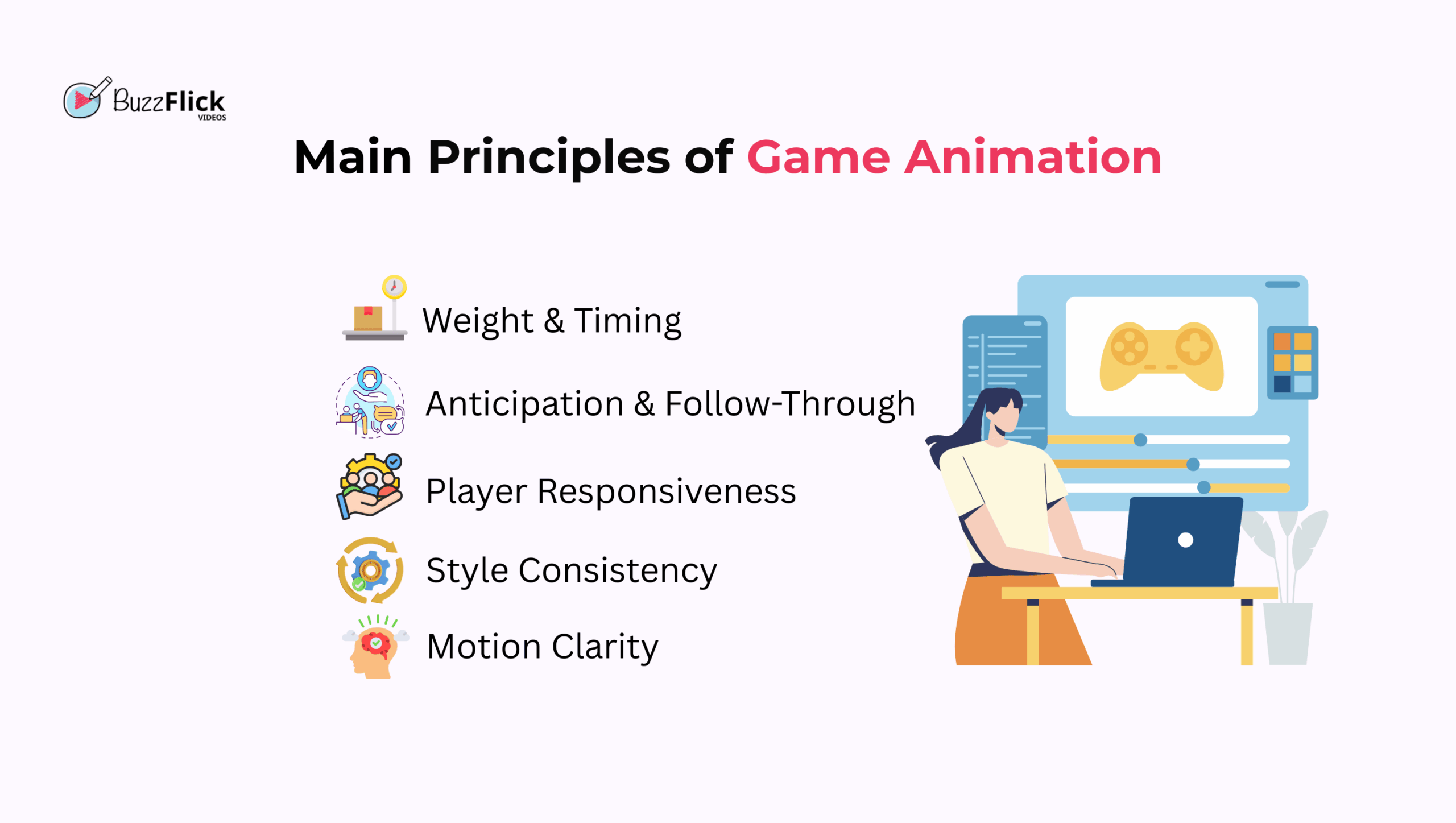 BuzzFlick VIDEOS

Main Principles of Game Animation

Weight & Timing

Anticipation & Follow-Through

Player Responsiveness

Style Consistency

Motion Clarity